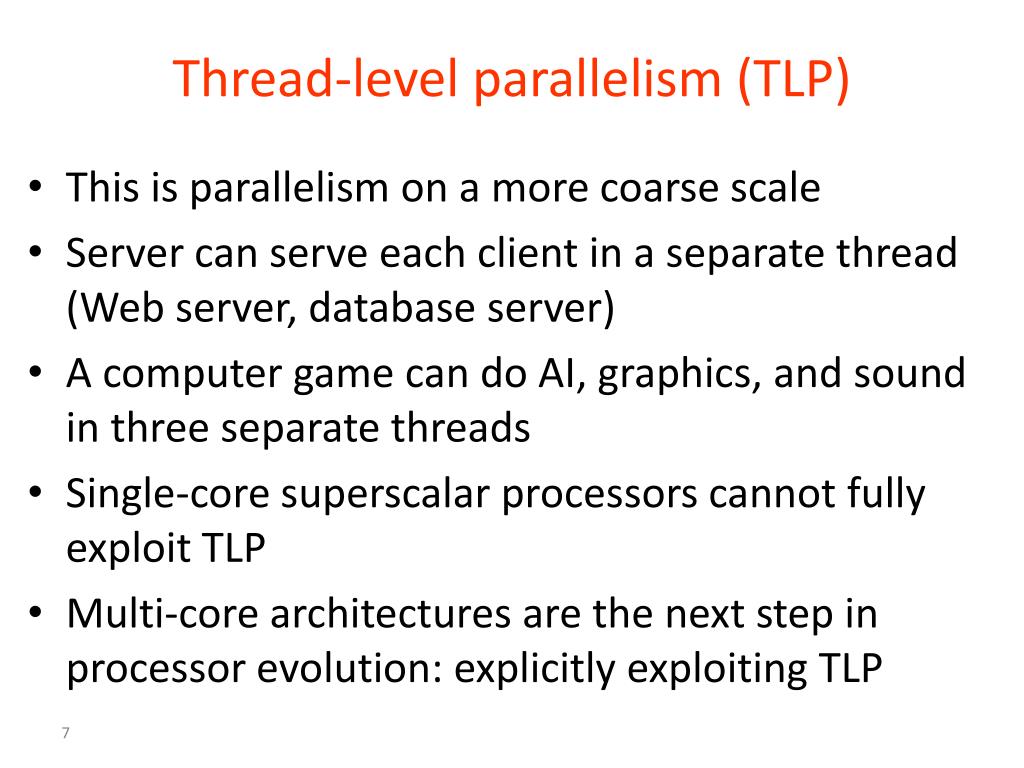 Thread-level parallelism (TLP)

• This is parallelism on a more coarse scale
• Server can serve each client in a separate thread (Web server, database server)
• A computer game can do AI, graphics, and sound in three separate threads
• Single-core superscalar processors cannot fully exploit TLP
• Multi-core architectures are the next step in processor evolution: explicitly exploiting TLP

7